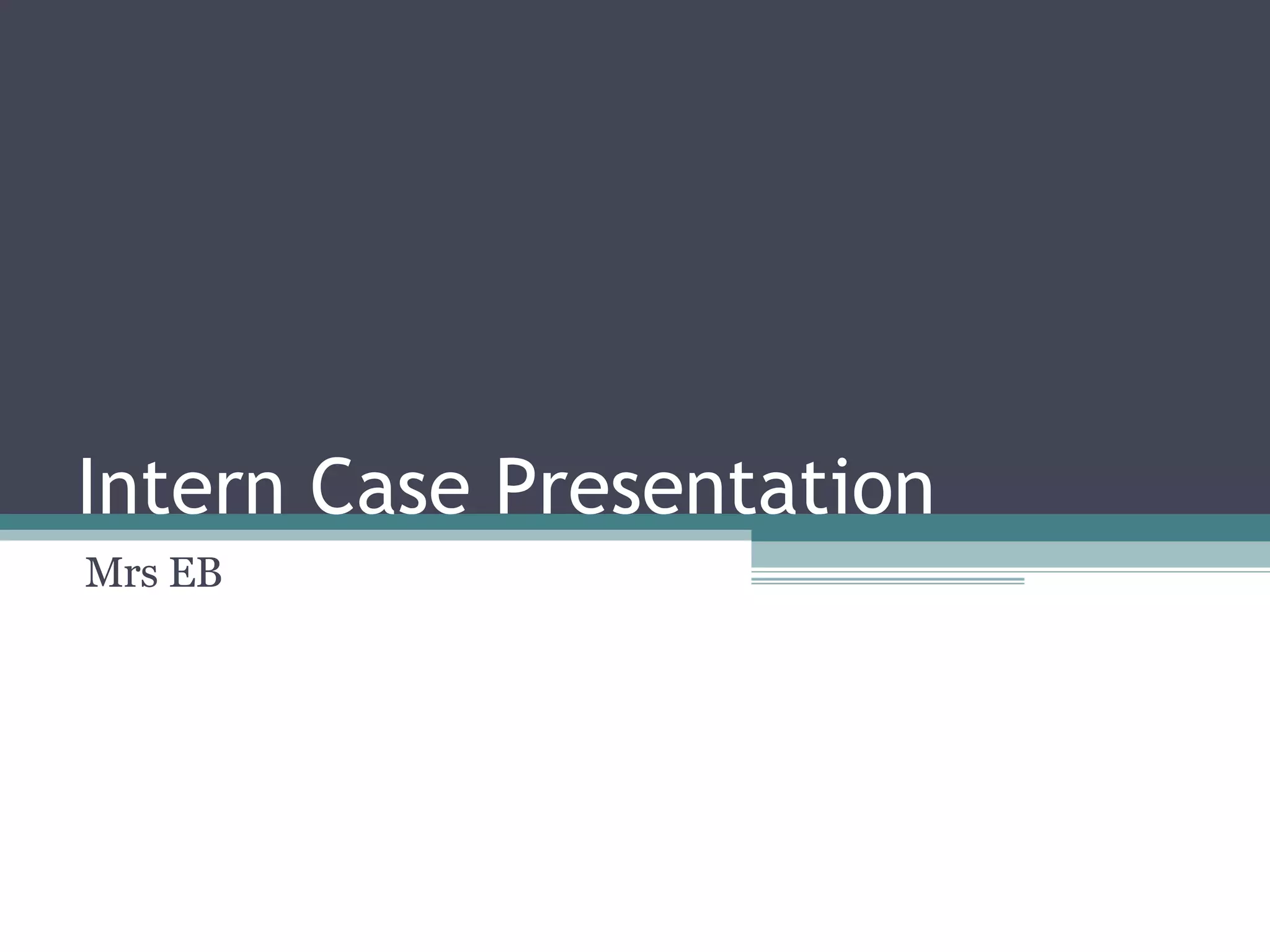 Intern Case Presentation

Mrs EB